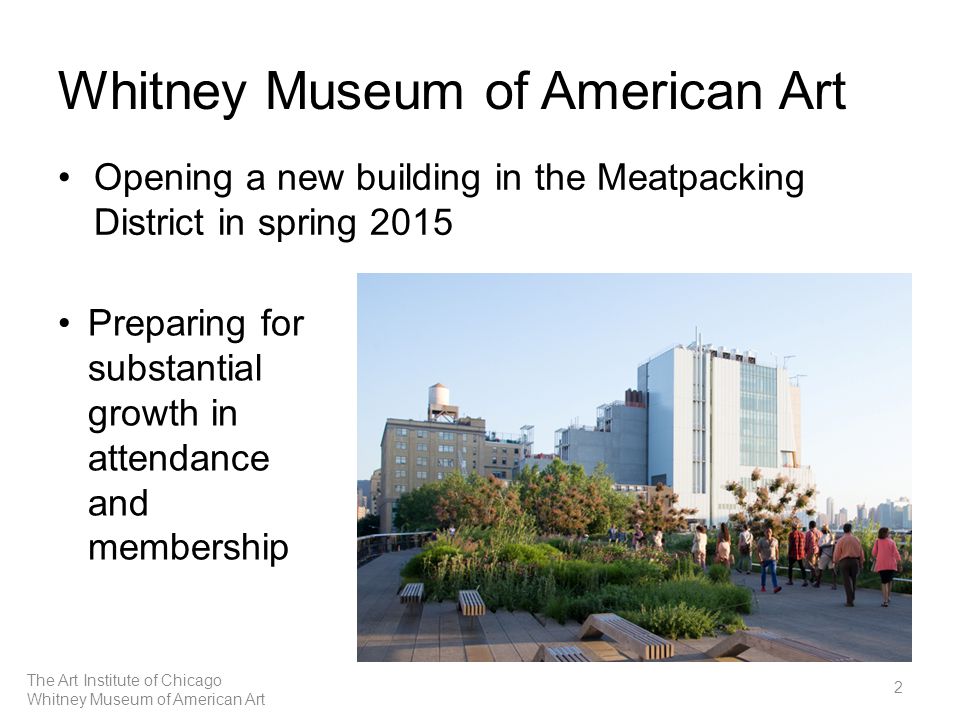 Whitney Museum of American Art

• Opening a new building in the Meatpacking District in spring 2015

• Preparing for substantial growth in attendance and membership

The Art Institute of Chicago
Whitney Museum of American Art

2